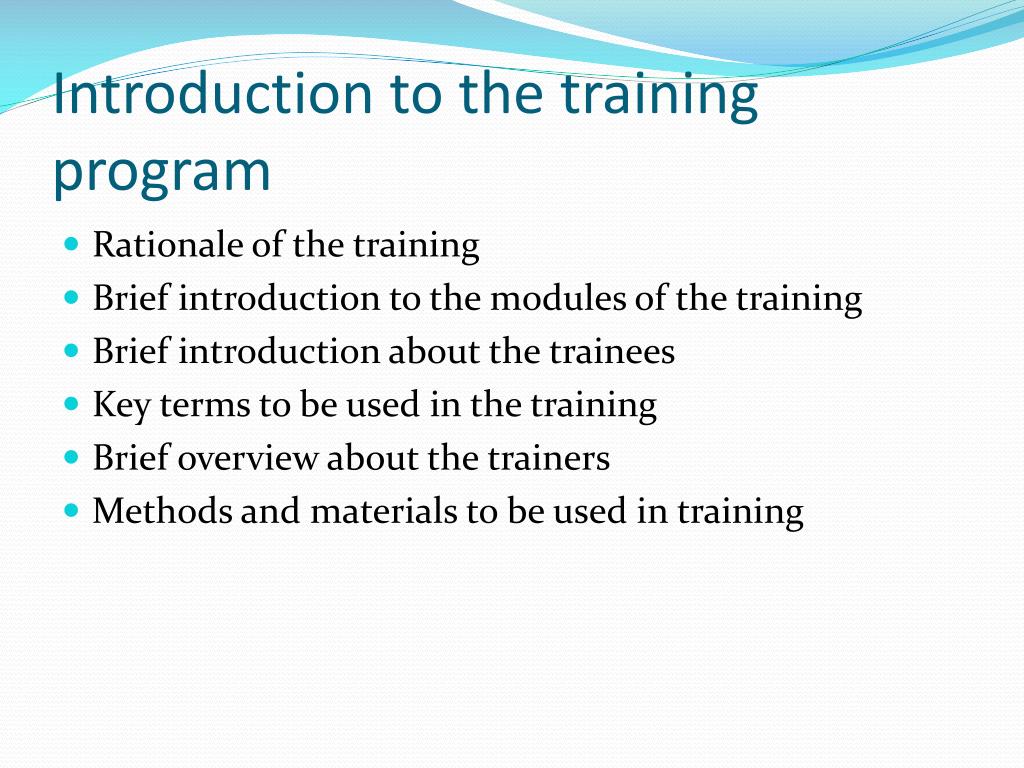 Introduction to the training program

- Rationale of the training
- Brief introduction to the modules of the training
- Brief introduction about the trainees
- Key terms to be used in the training
- Brief overview about the trainers
- Methods and materials to be used in training